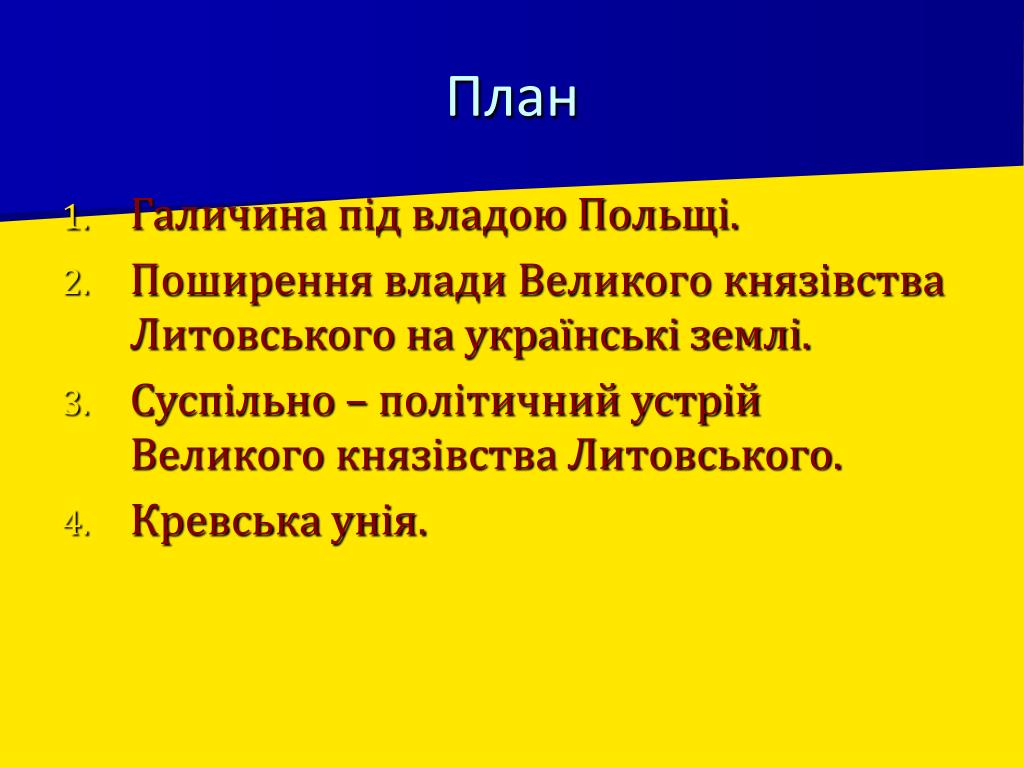 План

1. Галичина під владою Польщі.
2. Поширення влади Великого князівства Литовського на українські землі.
3. Суспільно – політичний устрій Великого князівства Литовського.
4. Кревська унія.